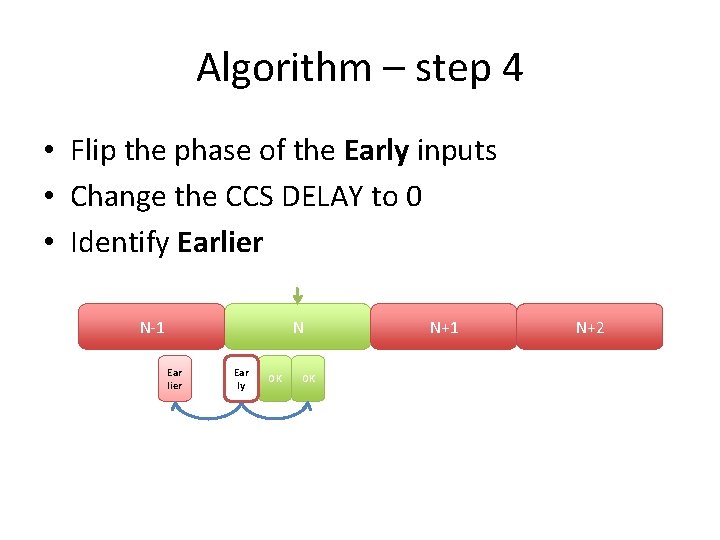 Algorithm – step 4

• Flip the phase of the **Early** inputs
• Change the CCS DELAY to 0
• Identify **Earlier**

N-1

N

N+1

N+2

Ear lier

Ear ly

OK

OK